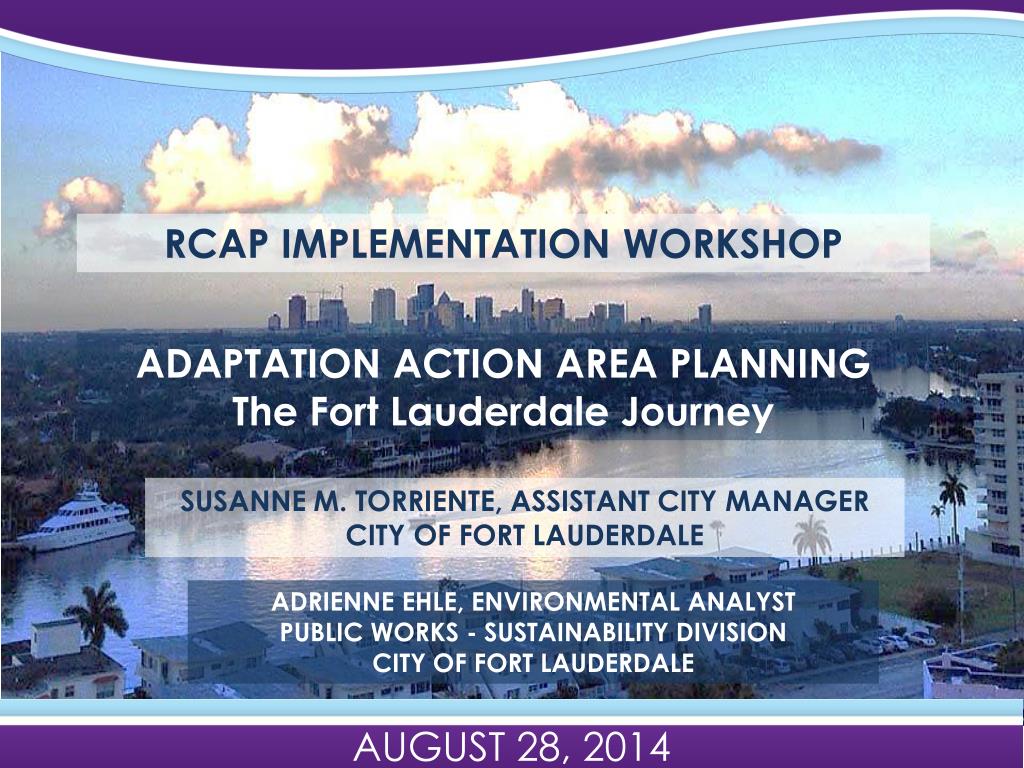 RCAP IMPLEMENTATION WORKSHOP

ADAPTATION ACTION AREA PLANNING
The Fort Lauderdale Journey

SUSANNE M. TORRIENTE, ASSISTANT CITY MANAGER
CITY OF FORT LAUDERDALE

ADRIENNE EHLE, ENVIRONMENTAL ANALYST
PUBLIC WORKS - SUSTAINABILITY DIVISION
CITY OF FORT LAUDERDALE

AUGUST 28, 2014